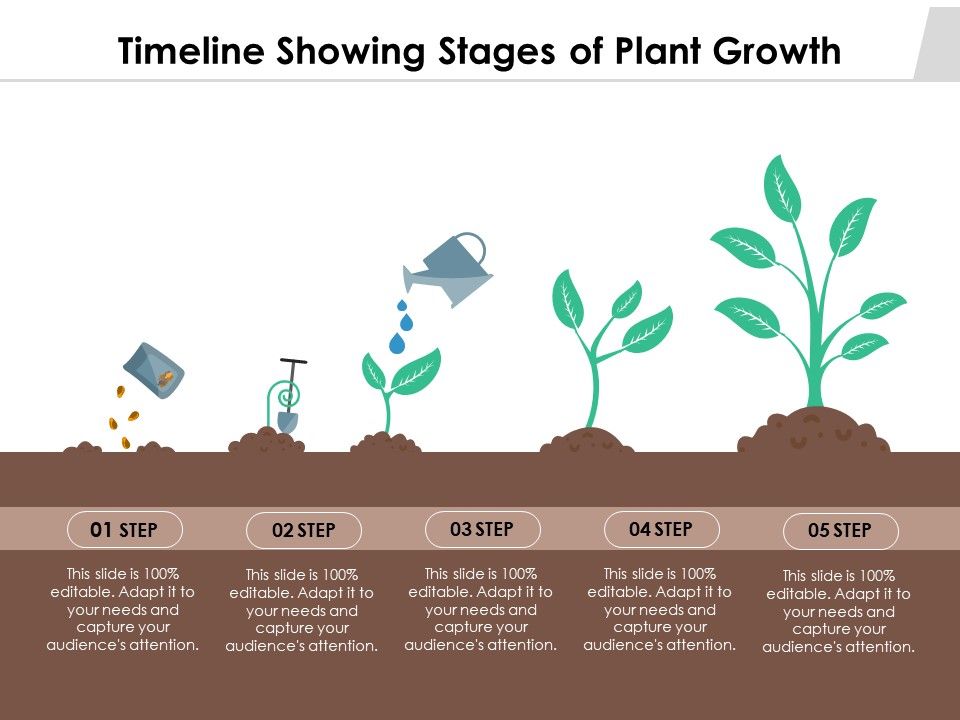 Timeline Showing Stages of Plant Growth

01 STEP

This slide is 100% editable. Adapt it to your needs and capture your audience's attention.

02 STEP

This slide is 100% editable. Adapt it to your needs and capture your audience's attention.

03 STEP

This slide is 100% editable. Adapt it to your needs and capture your audience's attention.

04 STEP

This slide is 100% editable. Adapt it to your needs and capture your audience's attention.

05 STEP

This slide is 100% editable. Adapt it to your needs and capture your audience's attention.